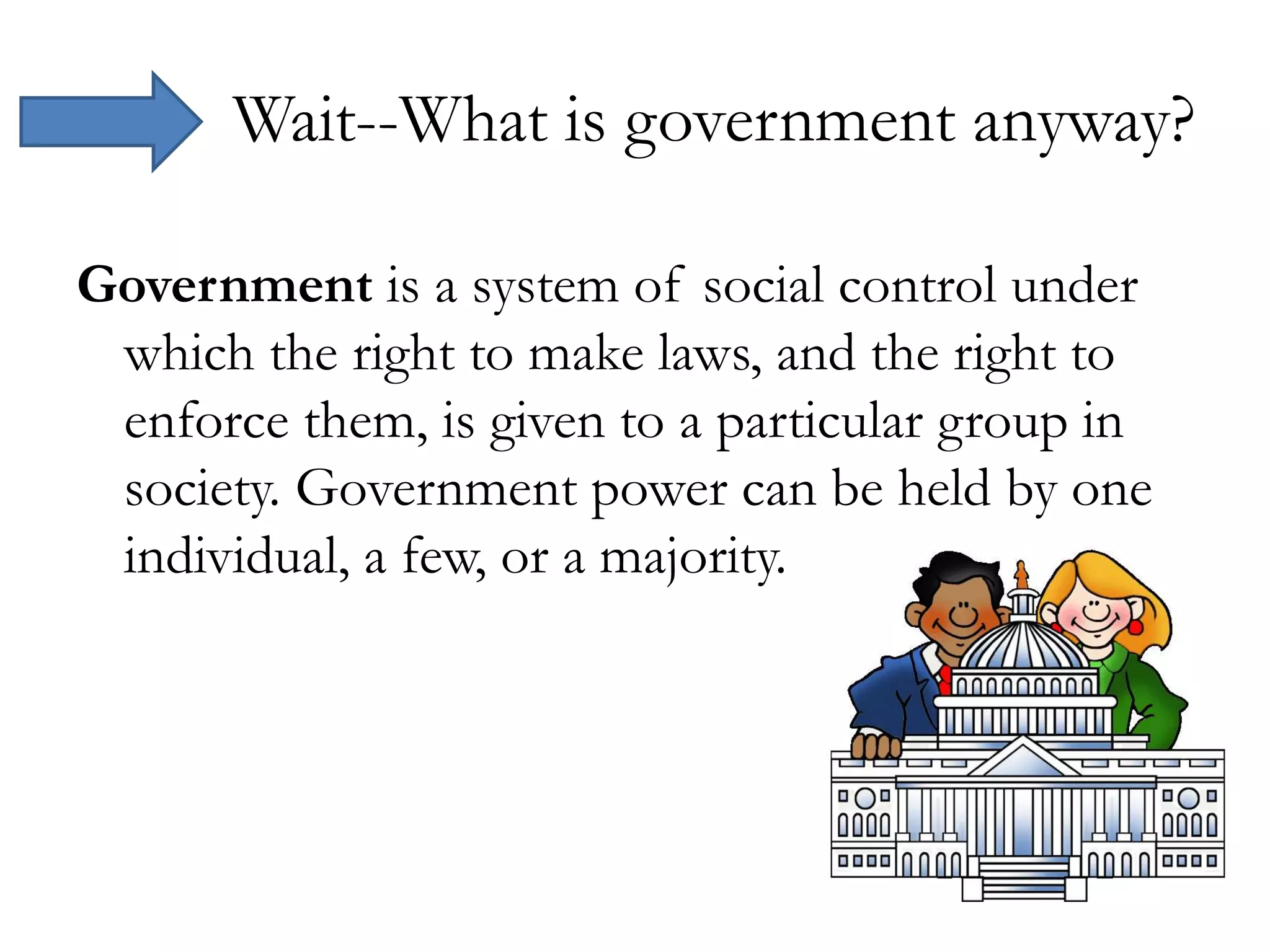 Wait--What is government anyway?

Government is a system of social control under which the right to make laws, and the right to enforce them, is given to a particular group in society. Government power can be held by one individual, a few, or a majority.